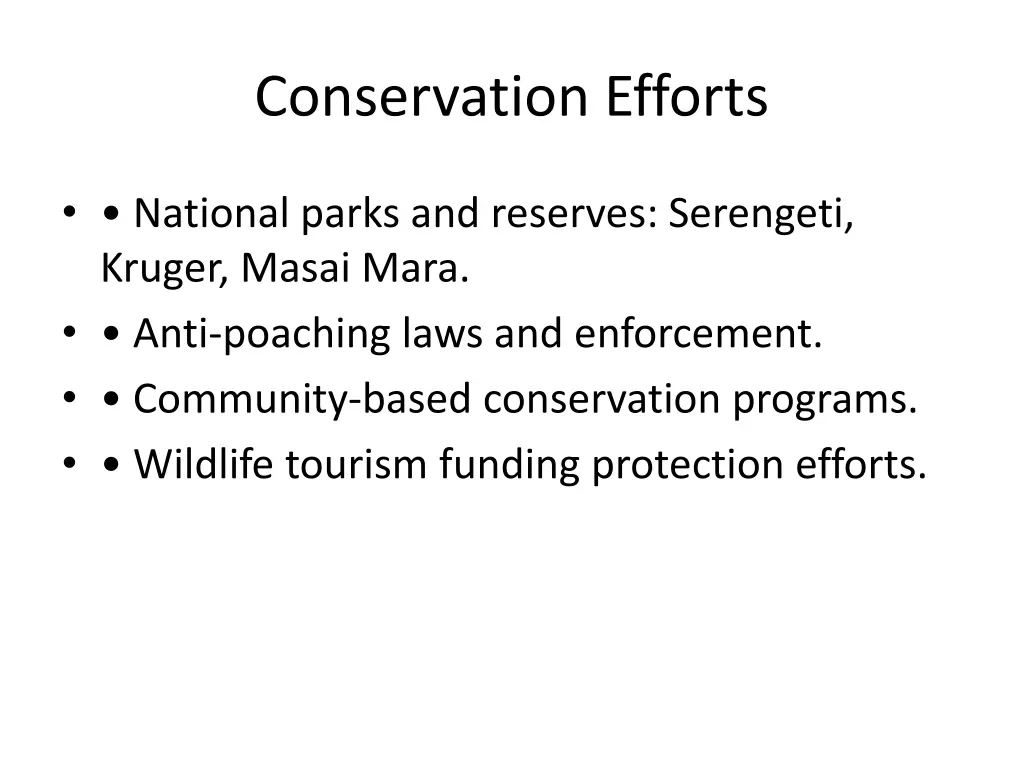 Conservation Efforts

• • National parks and reserves: Serengeti, Kruger, Masai Mara.
• • Anti-poaching laws and enforcement.
• • Community-based conservation programs.
• • Wildlife tourism funding protection efforts.